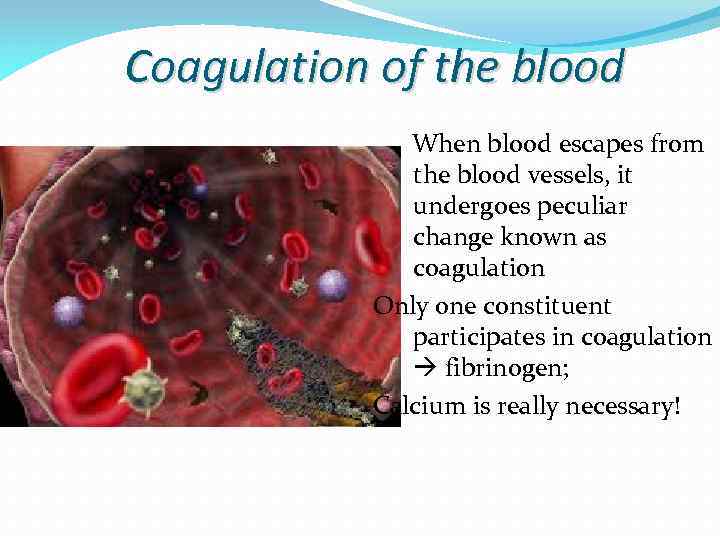 Coagulation of the blood

When blood escapes from the blood vessels, it undergoes peculiar change known as coagulation

Only one constituent participates in coagulation → fibrinogen;

Calcium is really necessary!